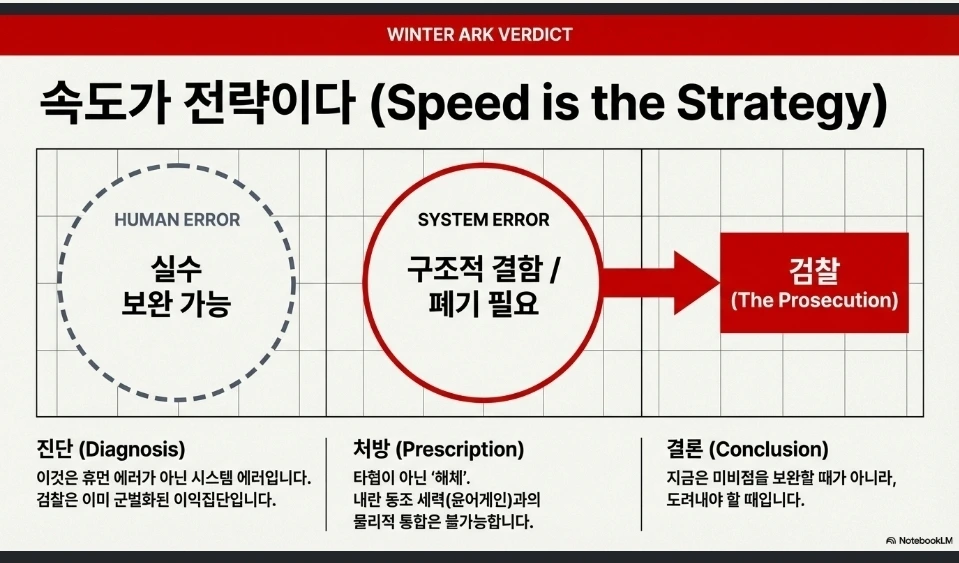 WINTER ARK VERDICT

속도가 전략이다 (Speed is the Strategy)

HUMAN ERROR
실수
보완 가능

SYSTEM ERROR
구조적 결함 /
폐기 필요

검찰
(The Prosecution)

진단 (Diagnosis)
이것은 휴먼 에러가 아닌 시스템 에러입니다. 검찰은 이미 군벌화된 이익집단입니다.

처방 (Prescription)
타협이 아닌 '해체'. 내란 동조 세력(윤어게인)과의 물리적 통합은 불가능합니다.

결론 (Conclusion)
지금은 미비점을 보완할 때가 아니라, 도려내야 할 때입니다.

NotebookLM